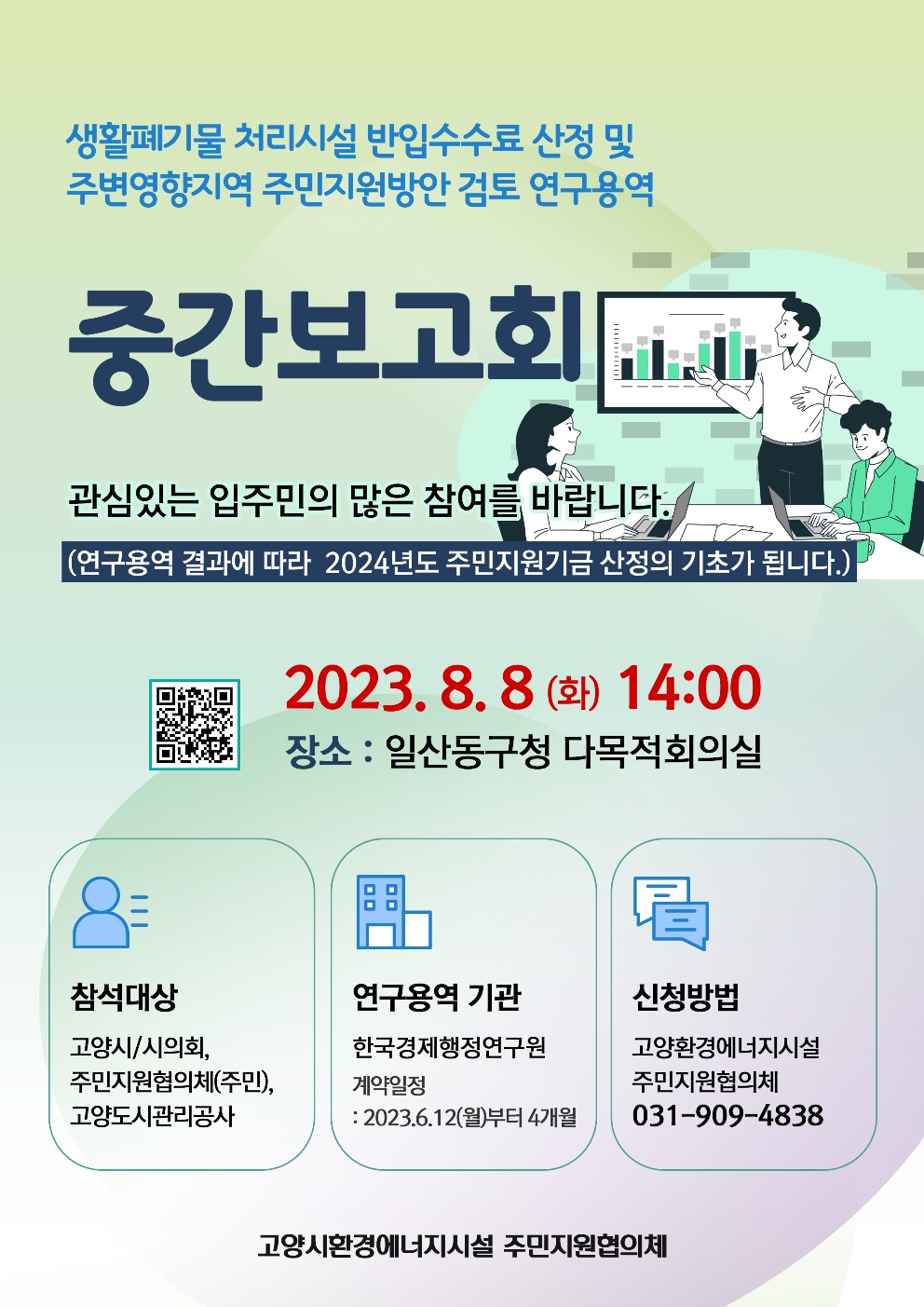 생활폐기물 처리시설 반입수수료 산정 및 주변영향지역 주민지원방안 검토 연구용역

중간보고회

관심있는 입주민의 많은 참여를 바랍니다.

(연구용역 결과에 따라 2024년도 주민지원기금 산정의 기초가 됩니다.)

2023. 8. 8 (화) 14:00

장소 : 일산동구청 다목적회의실

참석대상

고양시/시의회, 주민지원협의체(주민), 고양도시관리공사

연구용역 기관

한국경제행정연구원

계약일정 : 2023.6.12(월)부터 4개월

신청방법

고양환경에너지시설 주민지원협의체 031-909-4838

고양시환경에너지시설 주민지원협의체